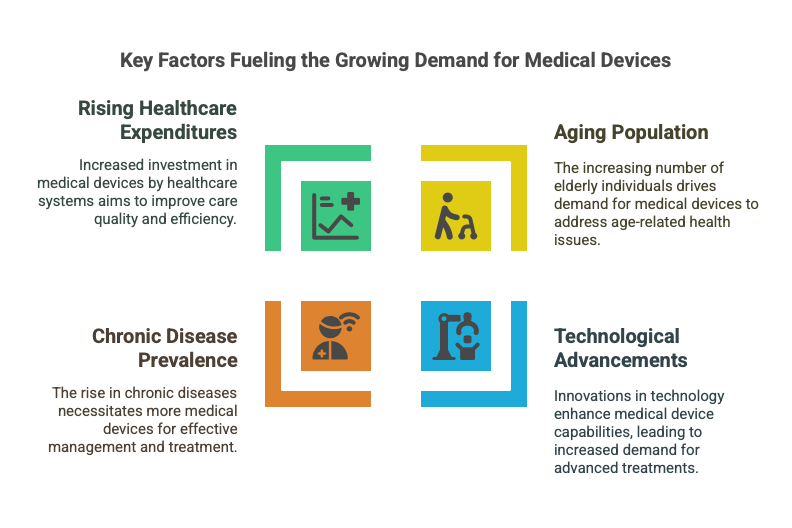 Key Factors Fueling the Growing Demand for Medical Devices

Rising Healthcare Expenditures

Increased investment in medical devices by healthcare systems aims to improve care quality and efficiency.

Aging Population

The increasing number of elderly individuals drives demand for medical devices to address age-related health issues.

Chronic Disease Prevalence

The rise in chronic diseases necessitates more medical devices for effective management and treatment.

Technological Advancements

Innovations in technology enhance medical device capabilities, leading to increased demand for advanced treatments.